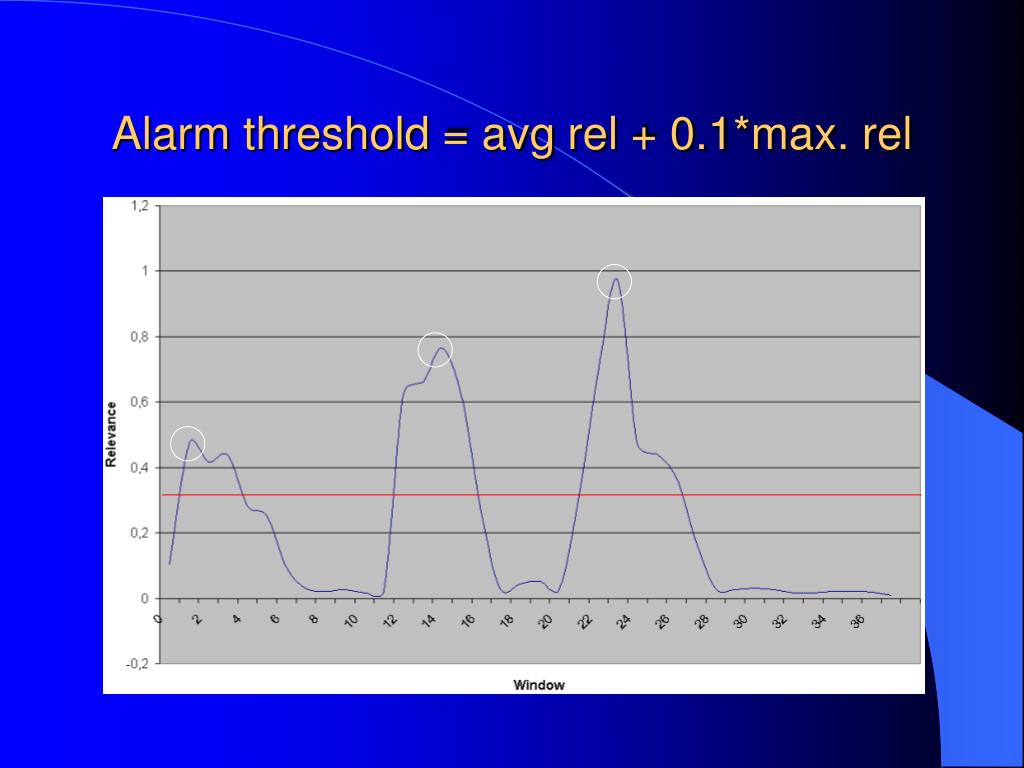 Alarm threshold = avg rel + 0.1*max. rel

1,2
1
0,8
0,6
0,4
0,2
0
-0,2

Relevance

0 2 4 6 8 10 12 14 16 18 20 22 24 26 28 30 32 34 36

Window